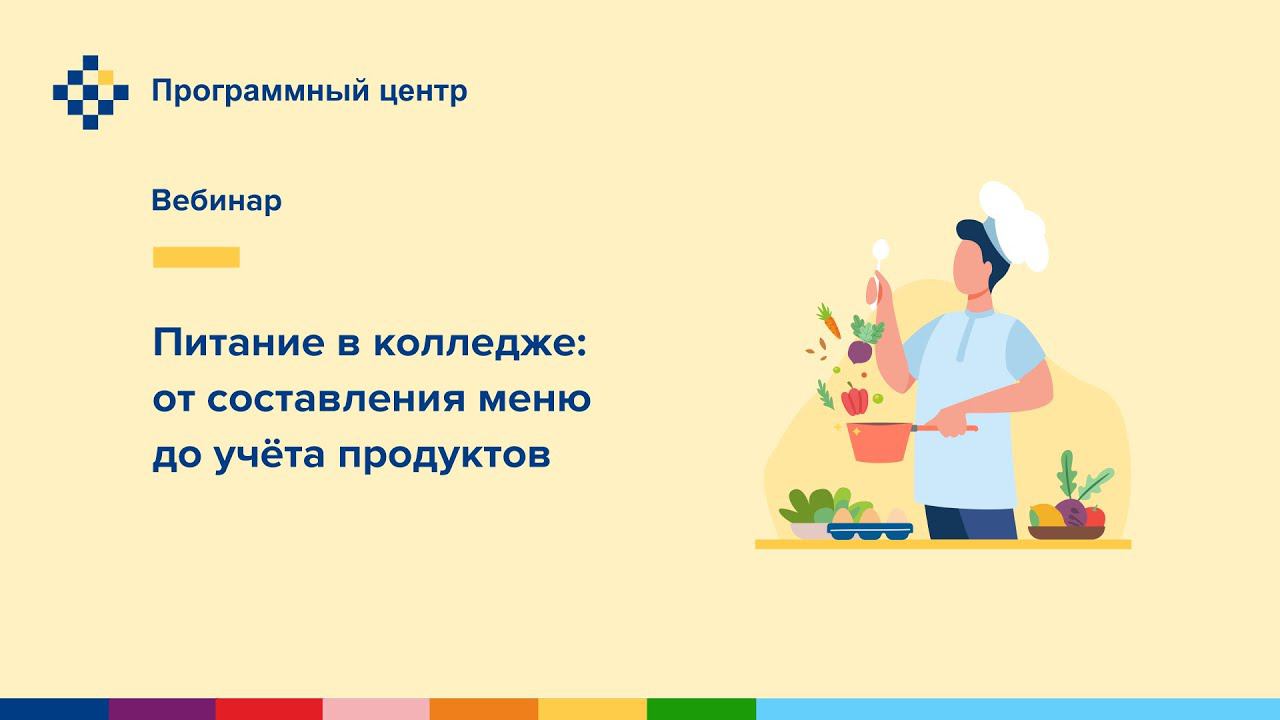 Программный центр

Вебинар

Питание в колледже: от составления меню до учёта продуктов